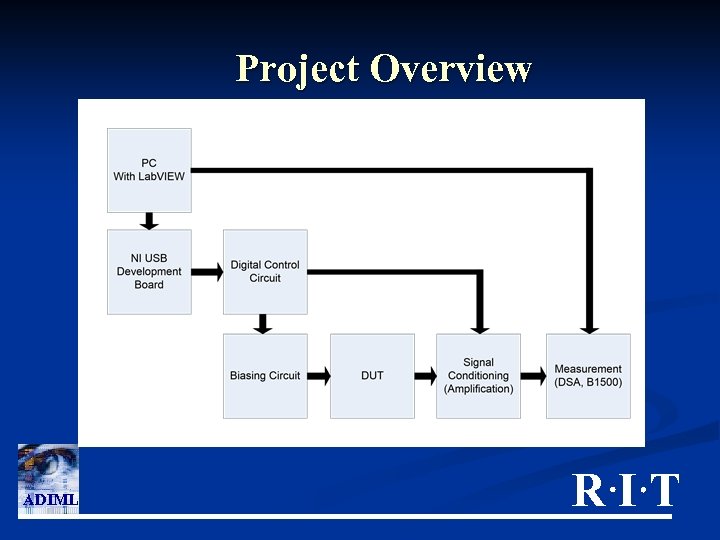 Project Overview

PC
With LabVIEW

NI USB
Development
Board

Digital Control
Circuit

Biasing Circuit

DUT

Signal
Conditioning
(Amplification)

Measurement
(DSA, B1500)

ADIML

R·I·T